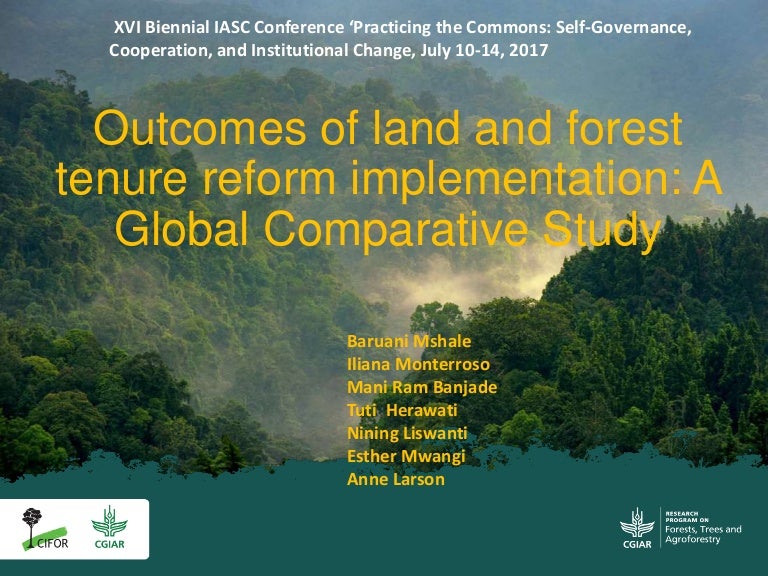 XVI Biennial IASC Conference ‘Practicing the Commons: Self-Governance, Cooperation, and Institutional Change, July 10-14, 2017

Outcomes of land and forest tenure reform implementation: A Global Comparative Study

Baruani Mshale
Iliana Monterroso
Mani Ram Banjade
Tuti Herawati
Nining Liswanti
Esther Mwangi
Anne Larson

CIFOR
CGIAR

CGIAR
RESEARCH PROGRAM ON
Forests, Trees and Agroforestry